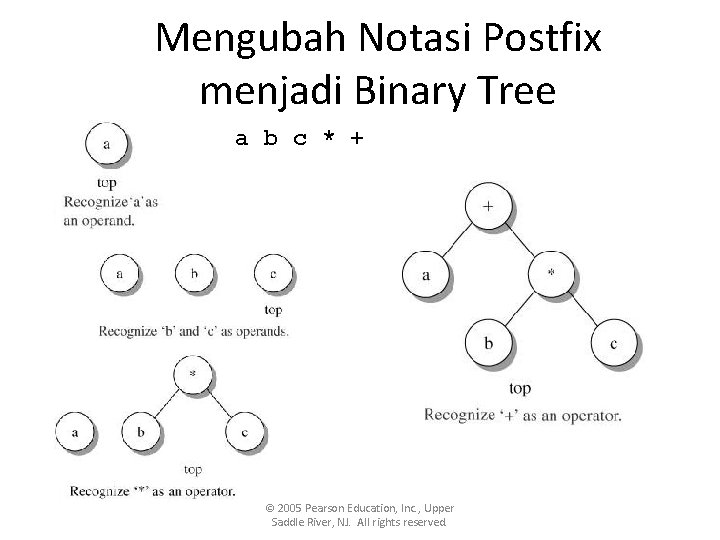 Mengubah Notasi Postfix menjadi Binary Tree

a b c * +

a

top
Recognize 'a' as an operand.

a b c

top
Recognize 'b' and 'c' as operands.

*

a b c

top
Recognize '*' as an operator.

+

a *

b c

top
Recognize '+' as an operator.

© 2005 Pearson Education, Inc., Upper Saddle River, NJ. All rights reserved